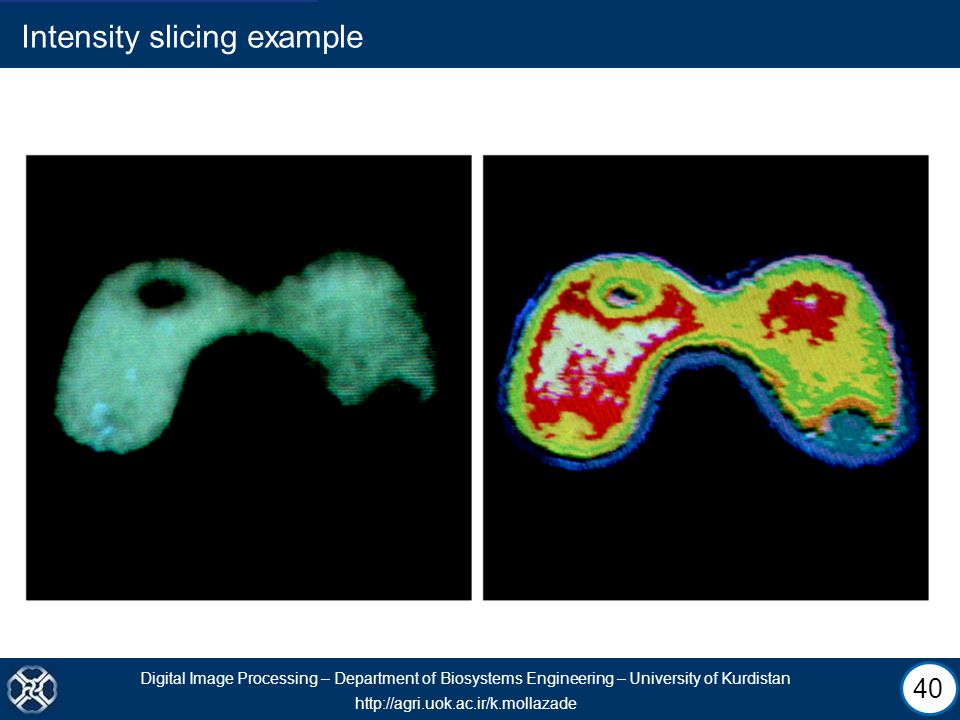 Intensity slicing example

Digital Image Processing – Department of Biosystems Engineering – University of Kurdistan
http://agri.uok.ac.ir/k.mollazade

40